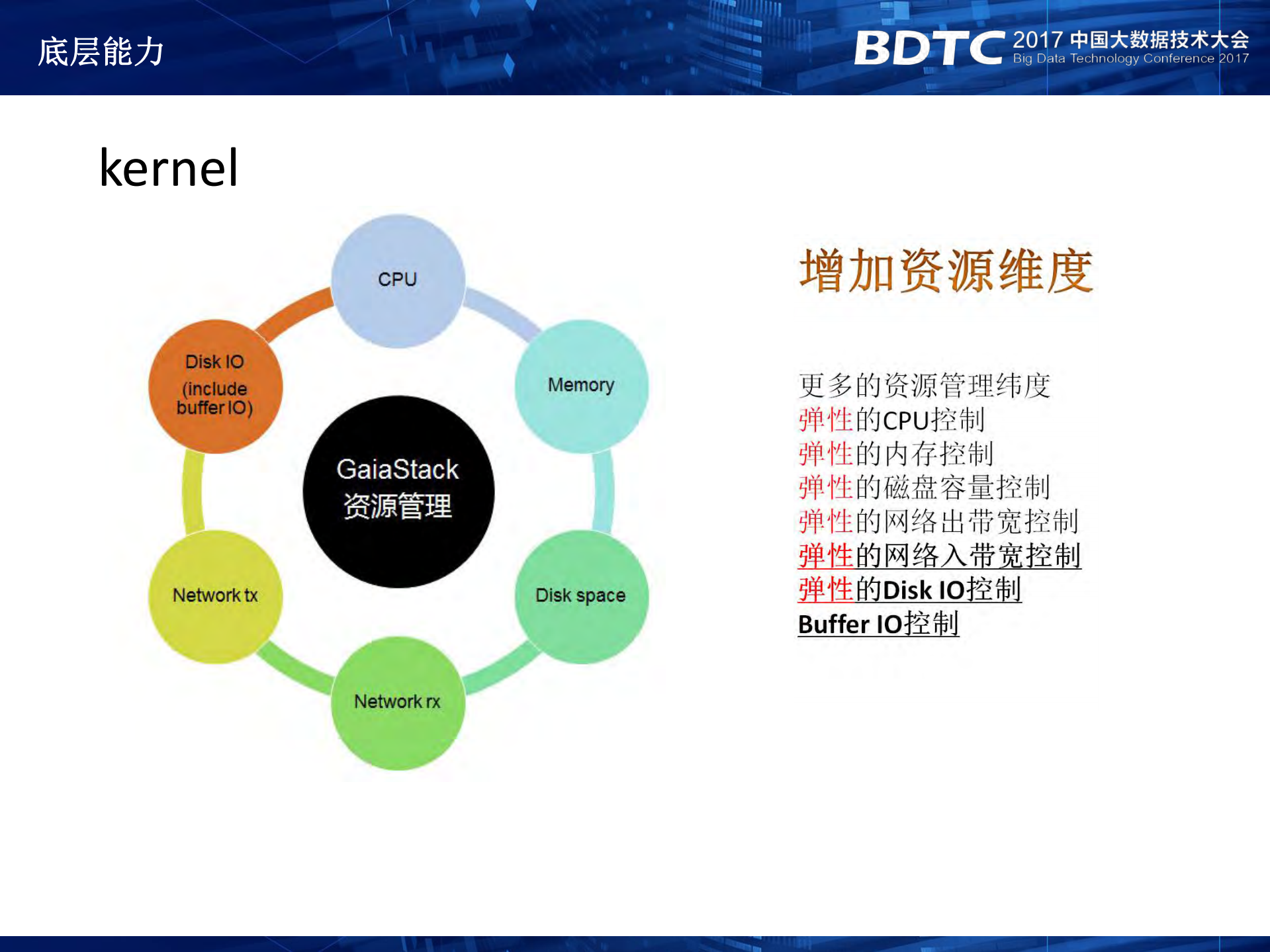 底层能力

BDTC 2017 中国大数据技术大会
Big Data Technology Conference 2017

kernel

CPU

Memory

Disk space

Network rx

Network tx

Disk IO (include buffer IO)

GaiaStack
资源管理

增加资源维度

更多的资源管理纬度
弹性的CPU控制
弹性的内存控制
弹性的磁盘容量控制
弹性的网络出带宽控制
弹性的网络入带宽控制
弹性的Disk IO控制
Buffer IO控制